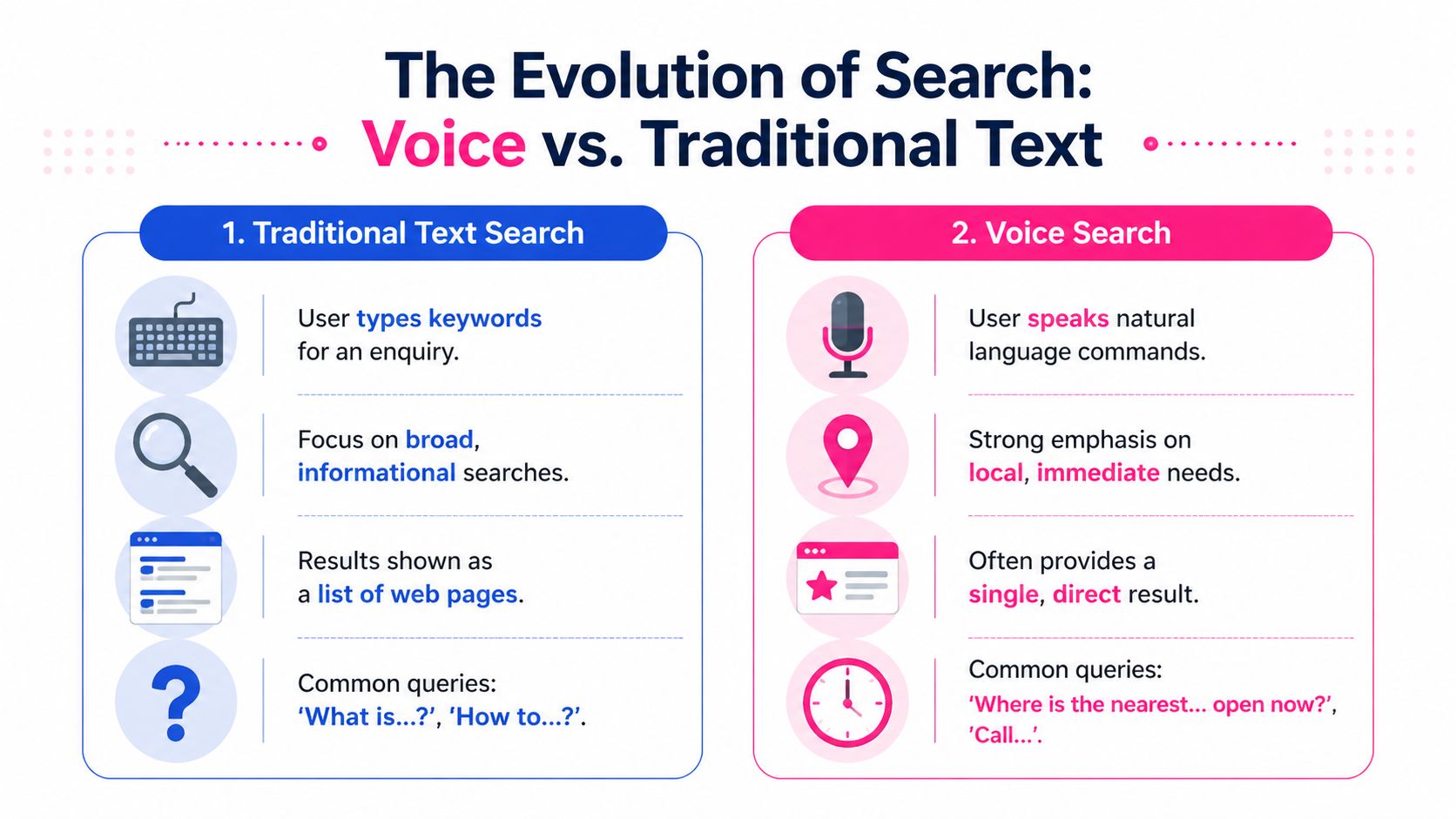 The Evolution of Search:
Voice vs. Traditional Text

1. Traditional Text Search

User types keywords for an enquiry.

Focus on broad, informational searches.

Results shown as a list of web pages.

Common queries: 'What is...?', 'How to...?'.

2. Voice Search

User speaks natural language commands.

Strong emphasis on local, immediate needs.

Often provides a single, direct result.

Common queries: 'Where is the nearest... open now?', 'Call...'.